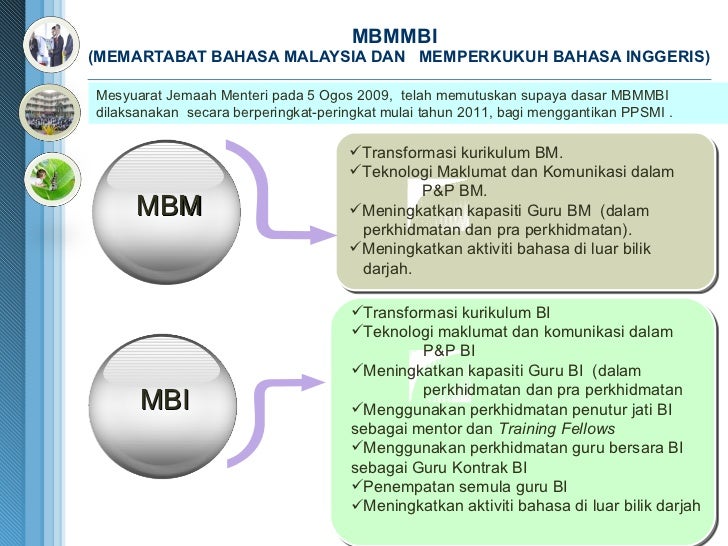 MBMMBI
(MEMARTABAT BAHASA MALAYSIA DAN MEMPERKUKUH BAHASA INGGERIS)

Mesyuarat Jemaah Menteri pada 5 Ogos 2009, telah memutuskan supaya dasar MBMMBI dilaksanakan secara berperingkat-peringkat mulai tahun 2011, bagi menggantikan PPSMI .

MBM

✓Transformasi kurikulum BM.
✓Teknologi Maklumat dan Komunikasi dalam P&P BM.
✓Meningkatkan kapasiti Guru BM (dalam perkhidmatan dan pra perkhidmatan).
✓Meningkatkan aktiviti bahasa di luar bilik darjah.

MBI

✓Transformasi kurikulum BI
✓Teknologi maklumat dan komunikasi dalam P&P BI
✓Meningkatkan kapasiti Guru BI (dalam perkhidmatan dan pra perkhidmatan
✓Menggunakan perkhidmatan penutur jati BI sebagai mentor dan Training Fellows
✓Menggunakan perkhidmatan guru bersara BI sebagai Guru Kontrak BI
✓Penempatan semula guru BI
✓Meningkatkan aktiviti bahasa di luar bilik darjah